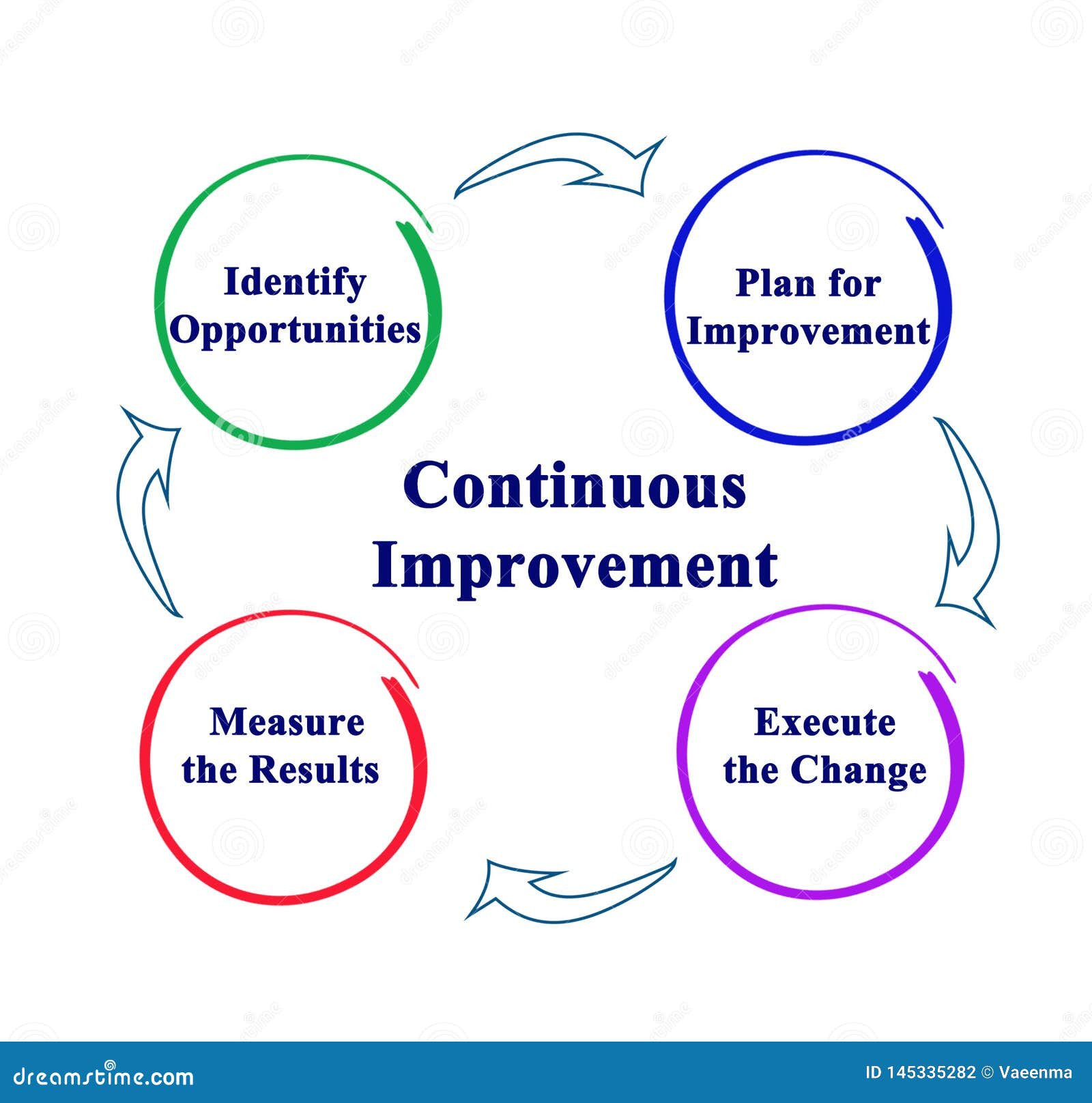 Identify Opportunities

Plan for Improvement

Continuous Improvement

Measure the Results

Execute the Change

dreamstime.com

ID 145335282 © Vaeenma